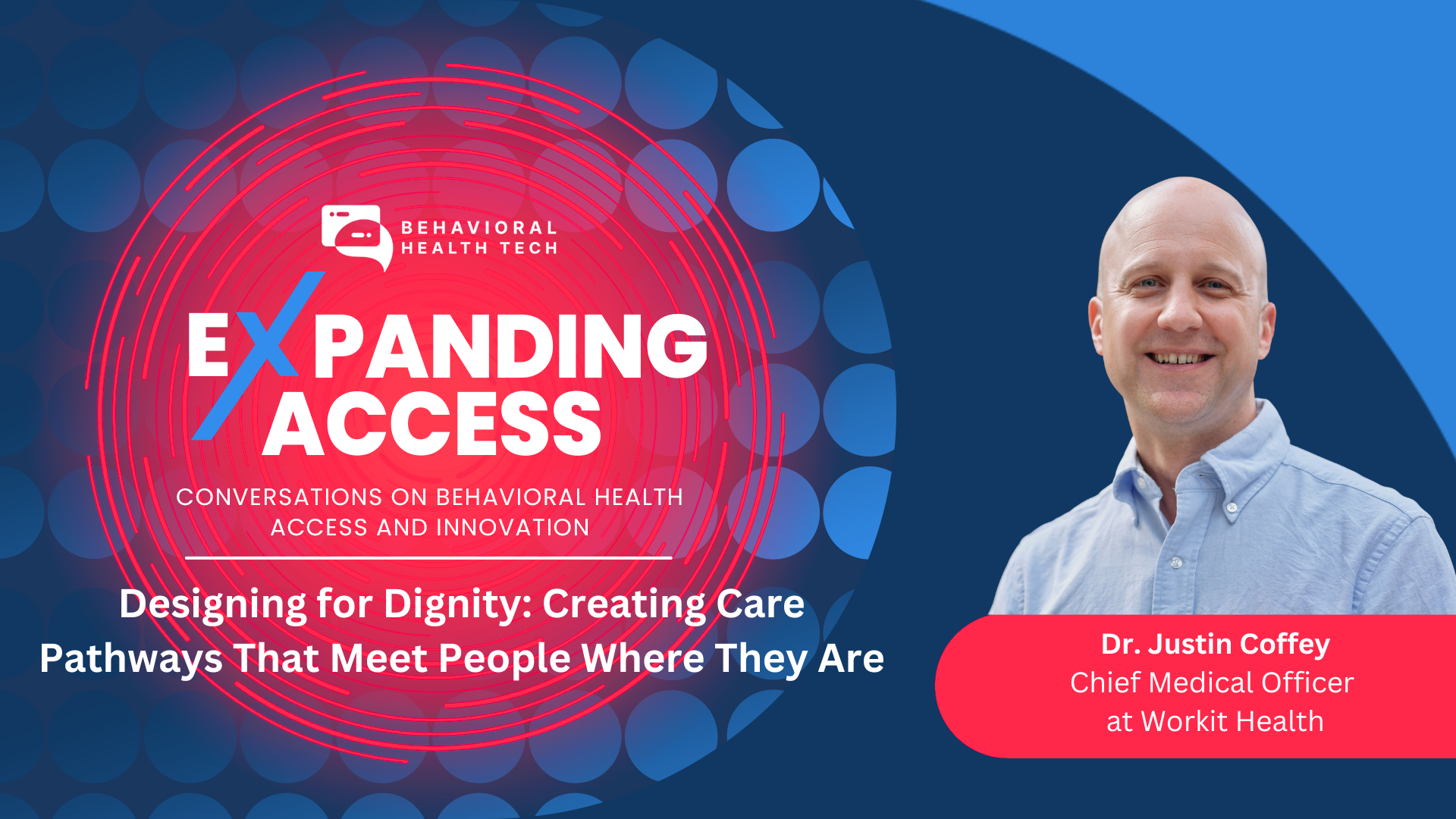 BEHAVIORAL HEALTH TECH

EXPANDING ACCESS

CONVERSATIONS ON BEHAVIORAL HEALTH ACCESS AND INNOVATION

Designing for Dignity: Creating Care Pathways That Meet People Where They Are

Dr. Justin Coffey
Chief Medical Officer at Workit Health